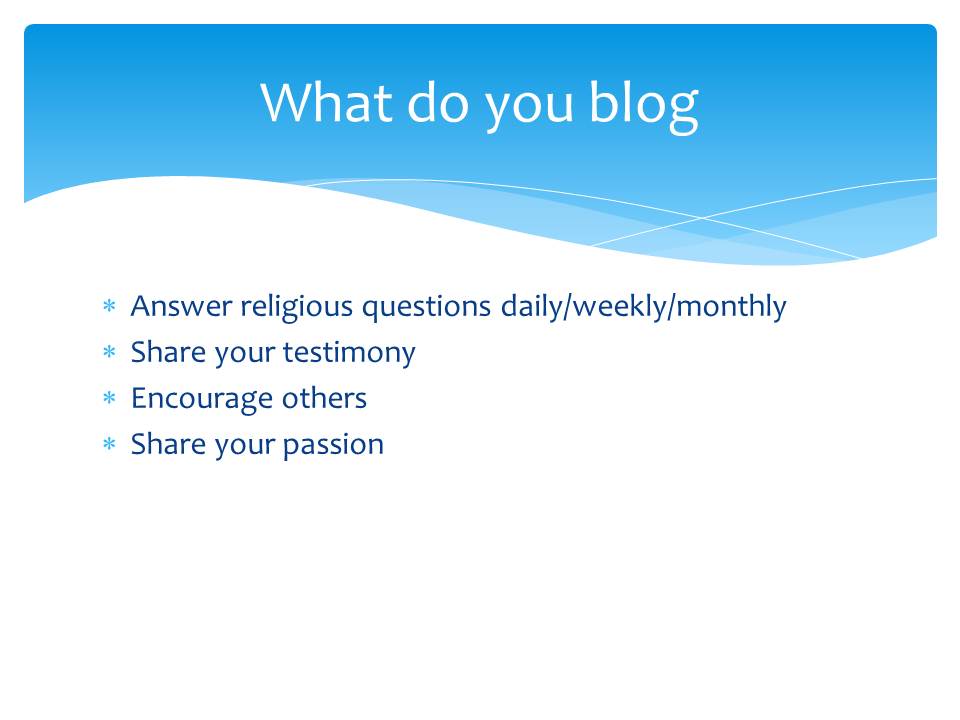 What do you blog

* Answer religious questions daily/weekly/monthly
* Share your testimony
* Encourage others
* Share your passion